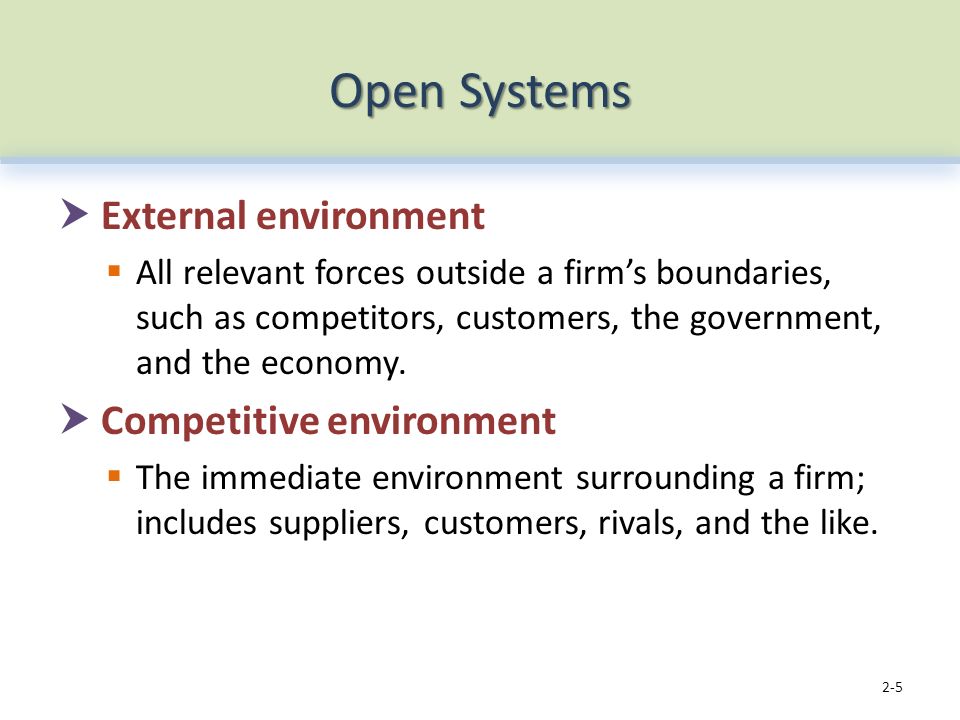 Open Systems

External environment

All relevant forces outside a firm’s boundaries, such as competitors, customers, the government, and the economy.

Competitive environment

The immediate environment surrounding a firm; includes suppliers, customers, rivals, and the like.

2-5